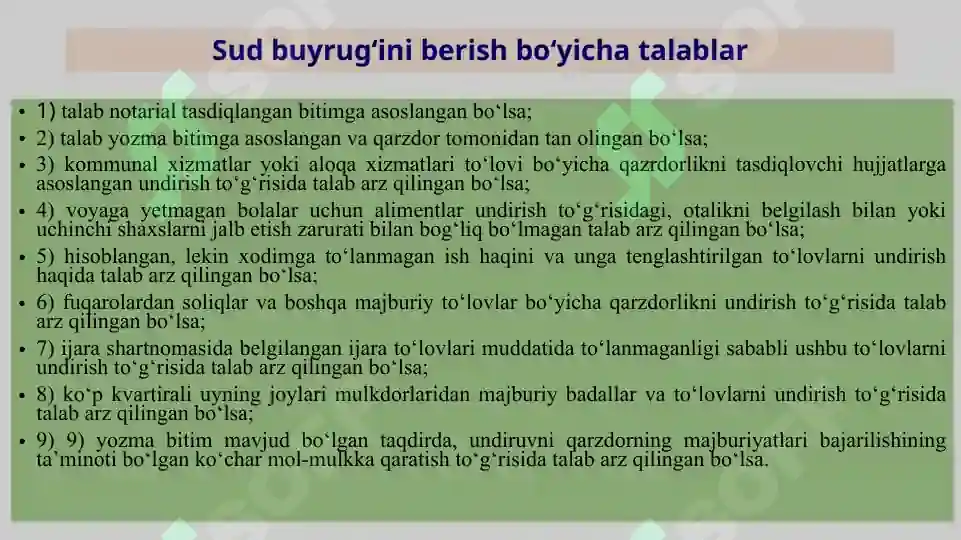 Sud buyrug‘ini berish bo‘yicha talablar

• 1) talab notarial tasdiqlangan bitimga asoslangan bo‘lsa;
• 2) talab yozma bitimga asoslangan va qarzdor tomonidan tan olingan bo‘lsa;
• 3) kommunal xizmatlar yoki aloqa xizmatlari to‘lovi bo‘yicha qazrdorlikni tasdiqlovchi hujjatlarga asoslangan undirish to‘g‘risida talab arz qilingan bo‘lsa;
• 4) voyaga yetmagan bolalar uchun alimentlar undirish to‘g‘risidagi, otalikni belgilash bilan yoki uchinchi shaxslarni jalb etish zarurati bilan bog‘liq bo‘lmagan talab arz qilingan bo‘lsa;
• 5) hisoblangan, lekin xodimga to‘lanmagan ish haqini va unga tenglashtirilgan to‘lovlarni undirish haqida talab arz qilingan bo‘lsa;
• 6) fuqarolardan soliqlar va boshqa majburiy to‘lovlar bo‘yicha qarzdorlikni undirish to‘g‘risida talab arz qilingan bo‘lsa;
• 7) ijara shartnomasida belgilangan ijara to‘lovlari muddatida to‘lanmaganligi sababli ushbu to‘lovlarni undirish to‘g‘risida talab arz qilingan bo‘lsa;
• 8) ko‘p kvartirali uyning joylari mulkdorlaridan majburiy badallar va to‘lovlarni undirish to‘g‘risida talab arz qilingan bo‘lsa;
• 9) 9) yozma bitim mavjud bo‘lgan taqdirda, undiruvni qarzdorning majburiyatlari bajarilishining ta’minoti bo‘lgan ko‘char mol-mulkka qaratish to‘g‘risida talab arz qilingan bo‘lsa.